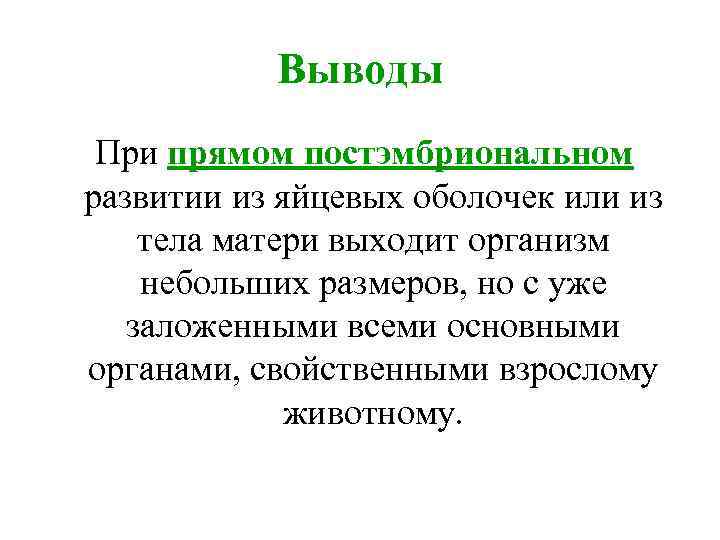 Выводы

При прямом постэмбриональном развитии из яйцевых оболочек или из тела матери выходит организм небольших размеров, но с уже заложенными всеми основными органами, свойственными взрослому животному.